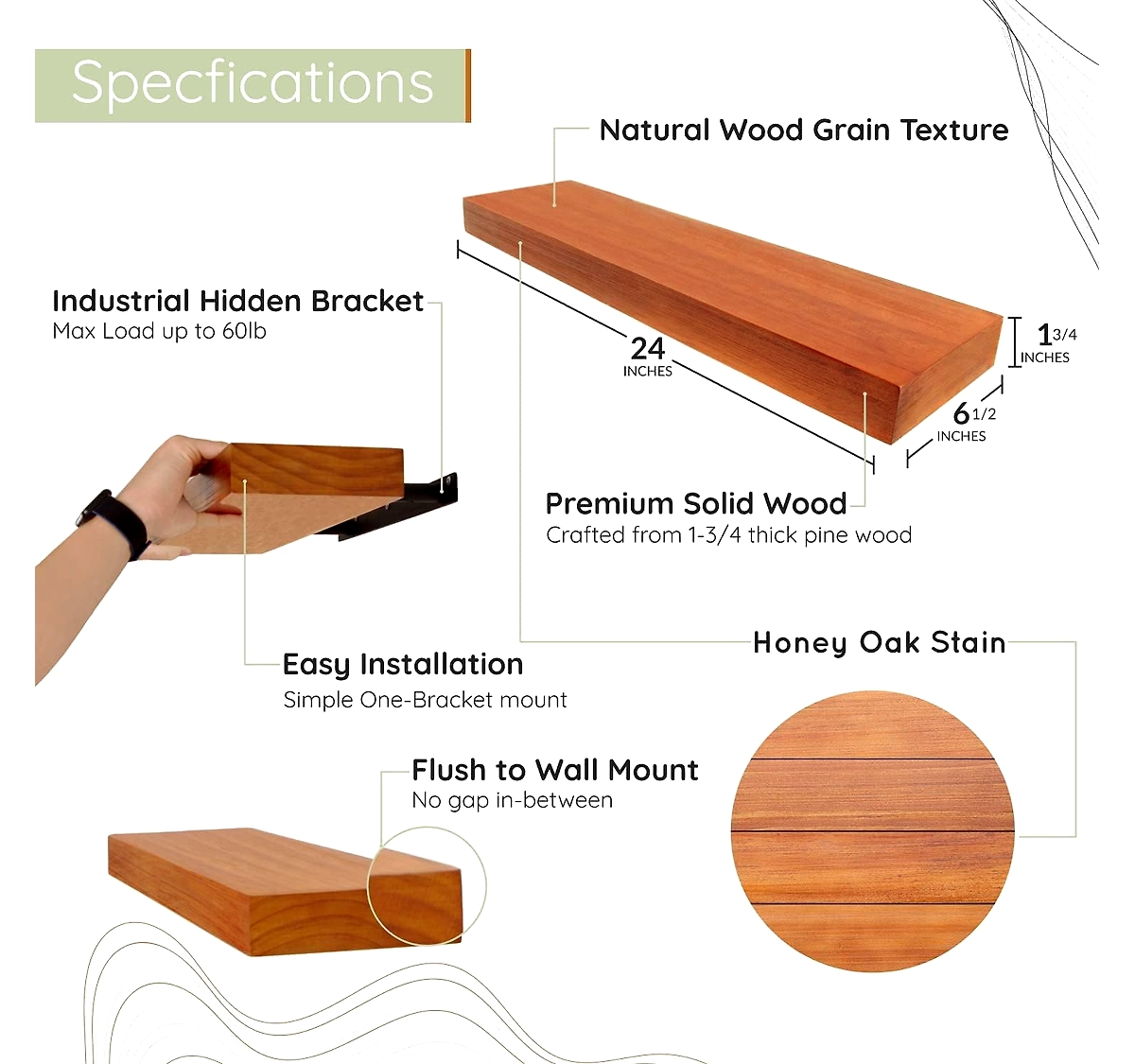 Specfications

Natural Wood Grain Texture

Industrial Hidden Bracket
Max Load up to 60lb

24
INCHES

1 3/4
INCHES

6 1/2
INCHES

Premium Solid Wood
Crafted from 1-3/4 thick pine wood

Honey Oak Stain

Easy Installation
Simple One-Bracket mount

Flush to Wall Mount
No gap in-between